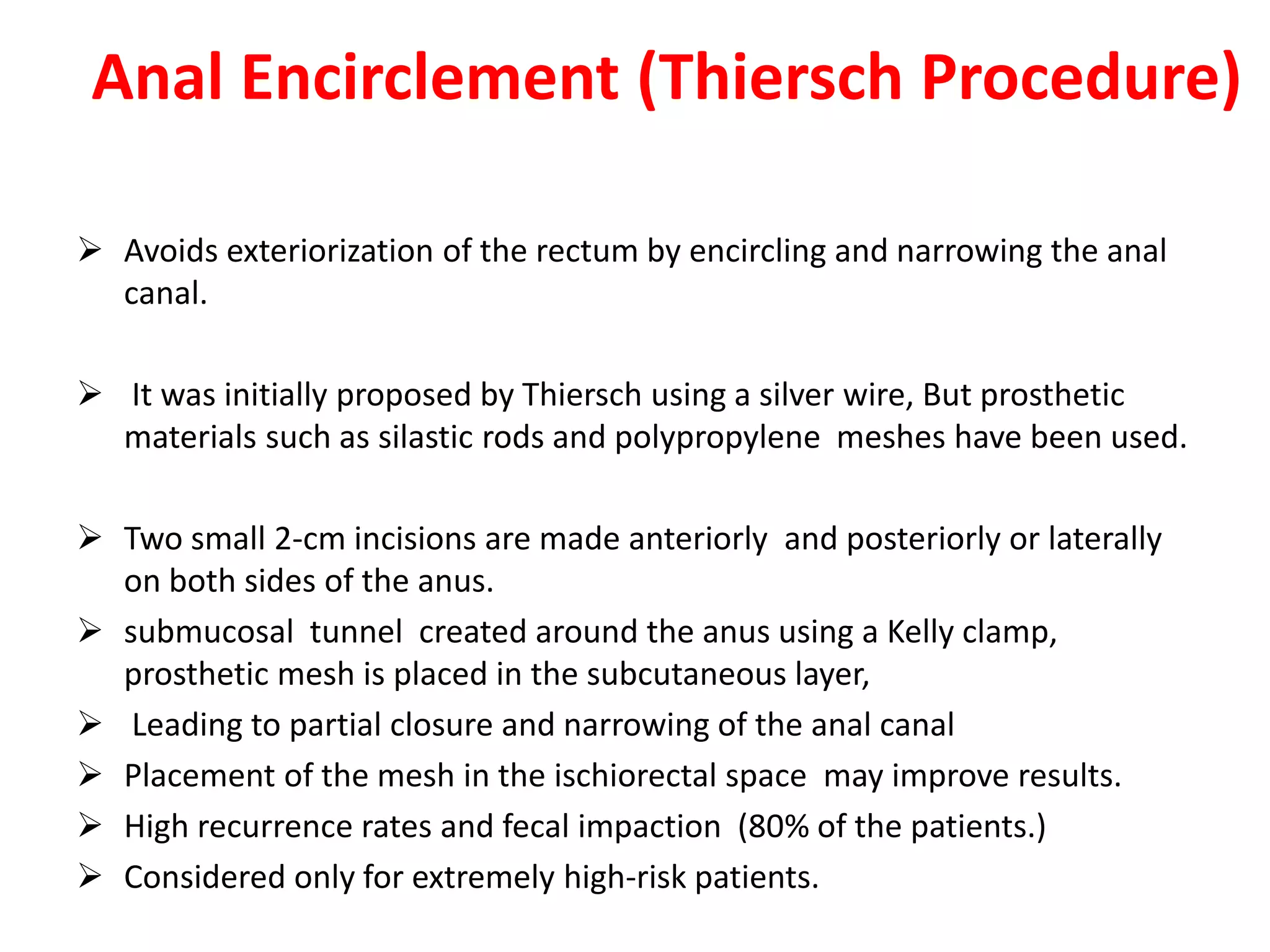 Anal Encirclement (Thiersch Procedure)

➢ Avoids exteriorization of the rectum by encircling and narrowing the anal canal.

➢ It was initially proposed by Thiersch using a silver wire, But prosthetic materials such as silastic rods and polypropylene meshes have been used.

➢ Two small 2-cm incisions are made anteriorly and posteriorly or laterally on both sides of the anus.
➢ submucosal tunnel created around the anus using a Kelly clamp, prosthetic mesh is placed in the subcutaneous layer,
➢ Leading to partial closure and narrowing of the anal canal
➢ Placement of the mesh in the ischiorectal space may improve results.
➢ High recurrence rates and fecal impaction (80% of the patients.)
➢ Considered only for extremely high-risk patients.